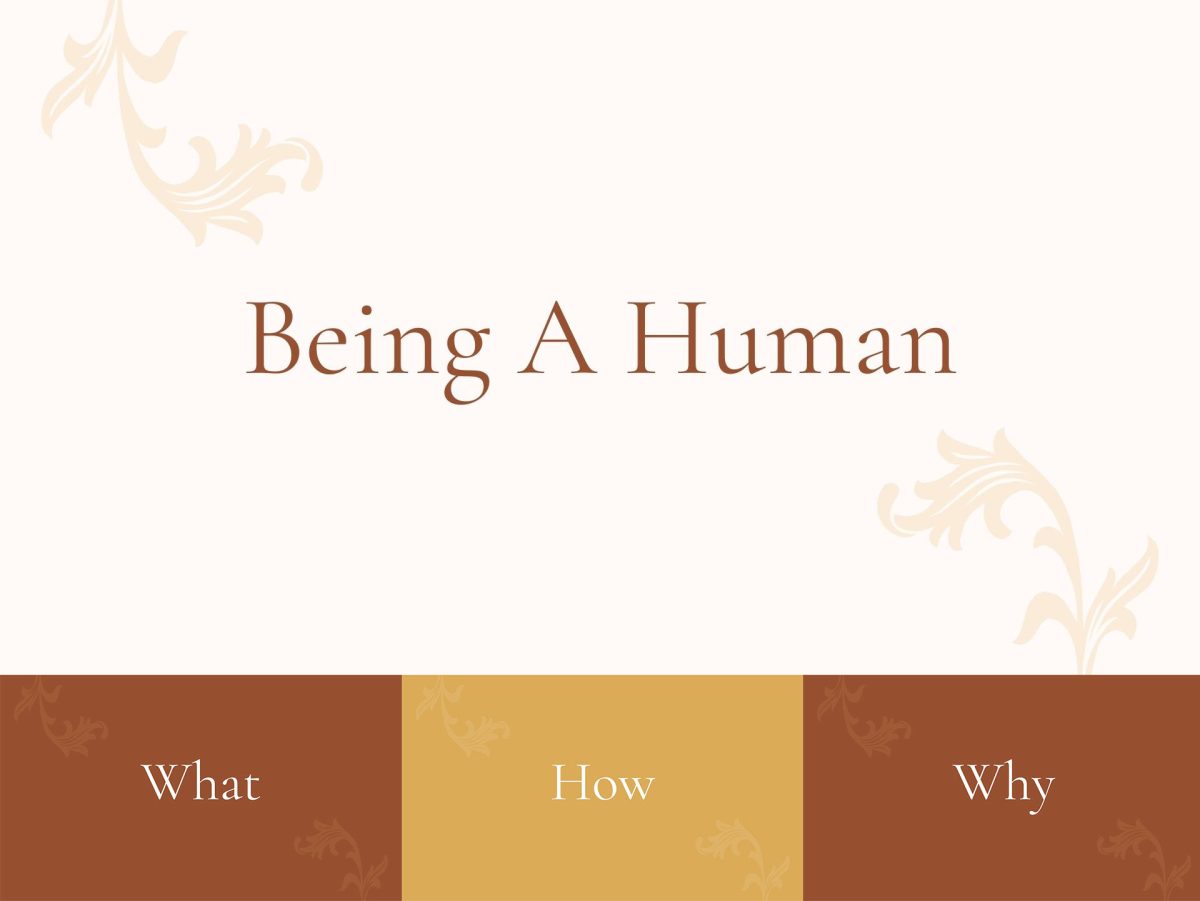 Being A Human

What

How

Why